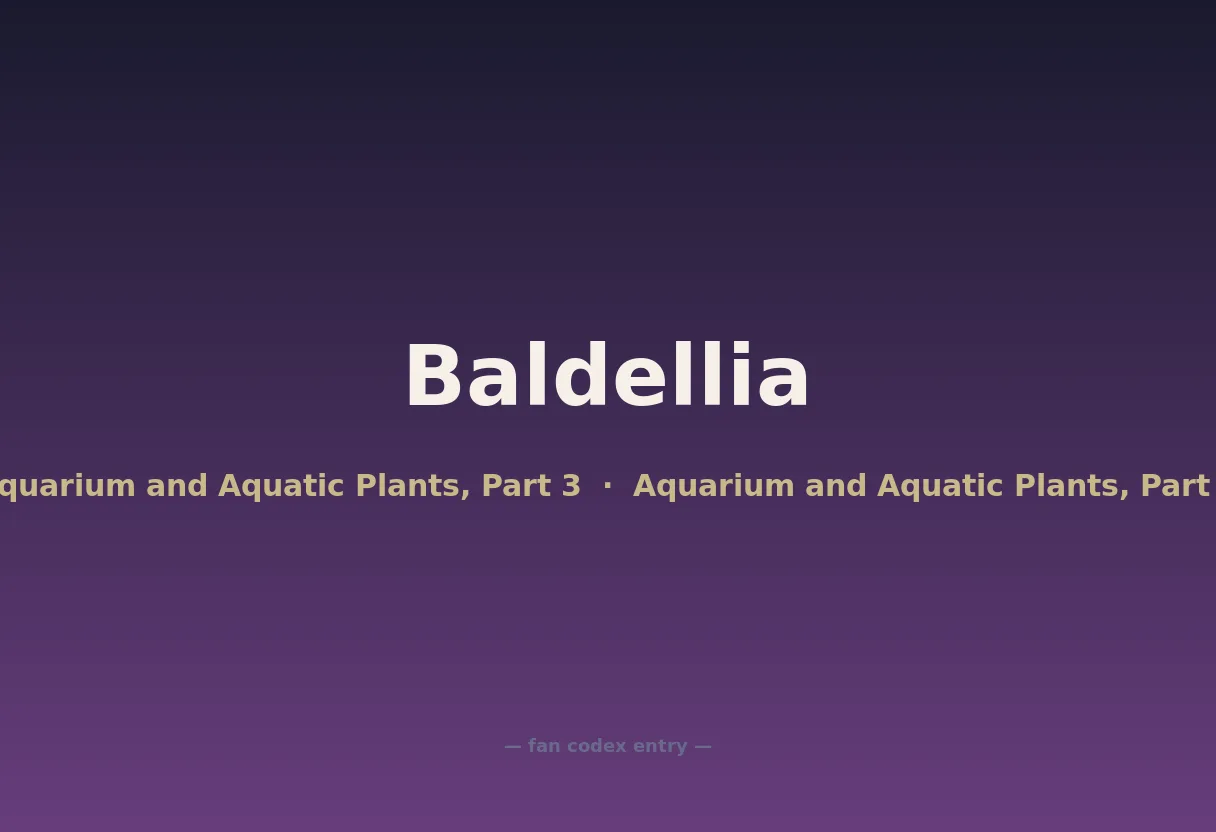 Baldellia

quarium and Aquatic Plants, Part 3 · Aquarium and Aquatic Plants, Part

— fan codex entry —